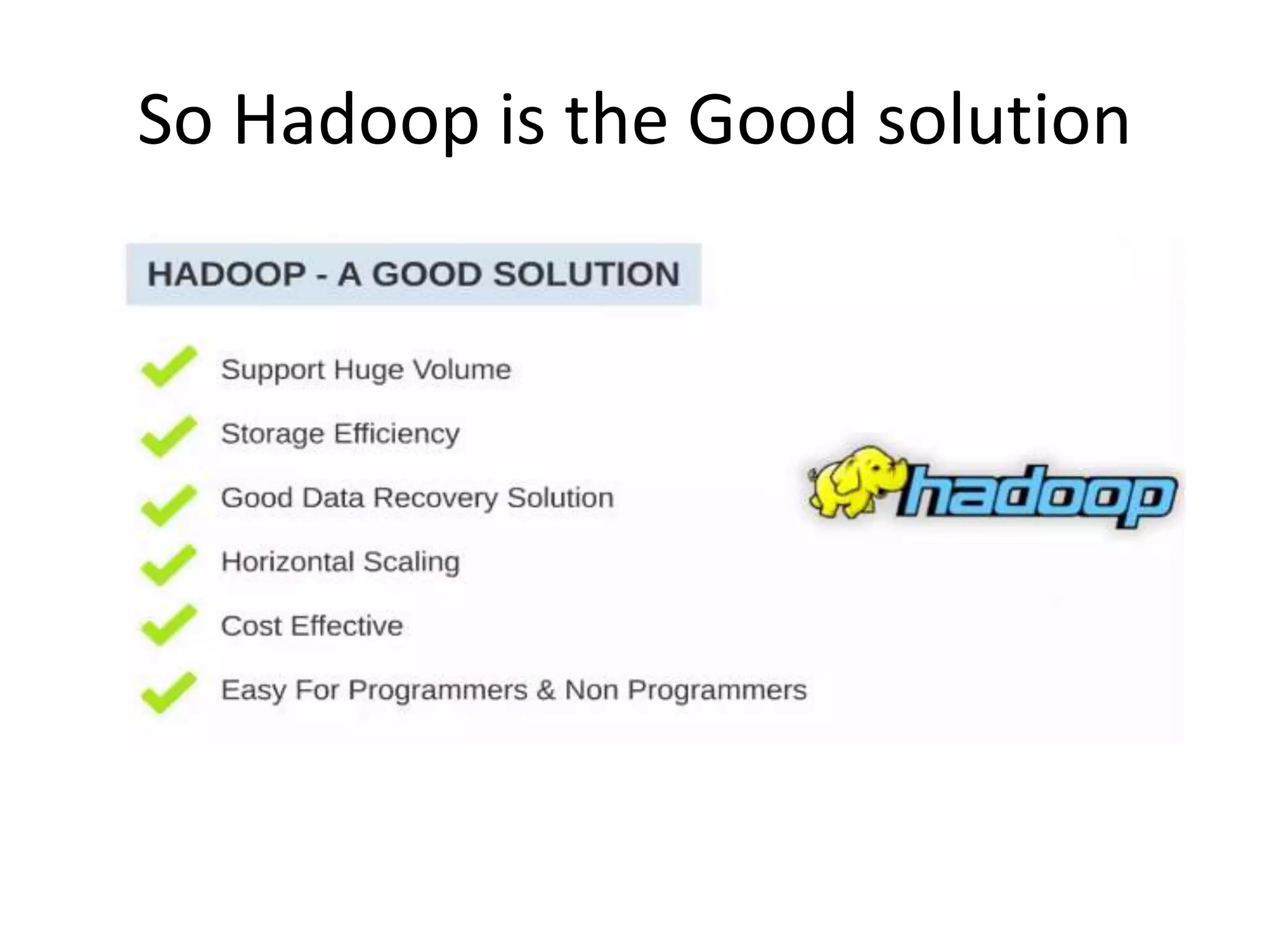 So Hadoop is the Good solution

HADOOP - A GOOD SOLUTION

Support Huge Volume

Storage Efficiency

Good Data Recovery Solution

Horizontal Scaling

Cost Effective

Easy For Programmers & Non Programmers

hadoop